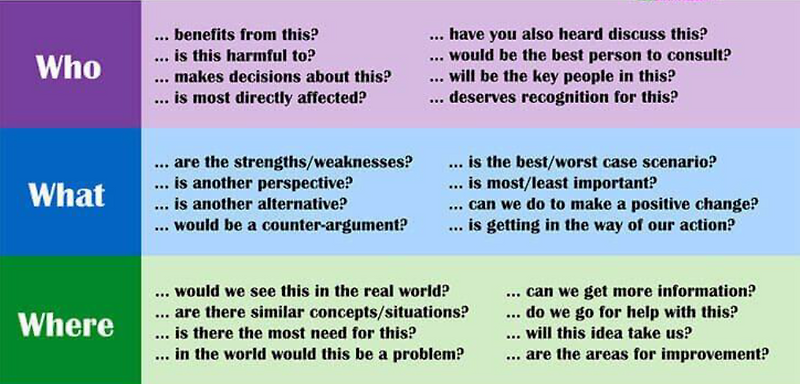 Who

... benefits from this?
... is this harmful to?
... makes decisions about this?
... is most directly affected?

... have you also heard discuss this?
... would be the best person to consult?
... will be the key people in this?
... deserves recognition for this?

What

... are the strengths/weaknesses?
... is another perspective?
... is another alternative?
... would be a counter-argument?

... is the best/worst case scenario?
... is most/least important?
... can we do to make a positive change?
... is getting in the way of our action?

Where

... would we see this in the real world?
... are there similar concepts/situations?
... is there the most need for this?
... in the world would this be a problem?

... can we get more information?
... do we go for help with this?
... will this idea take us?
... are the areas for improvement?